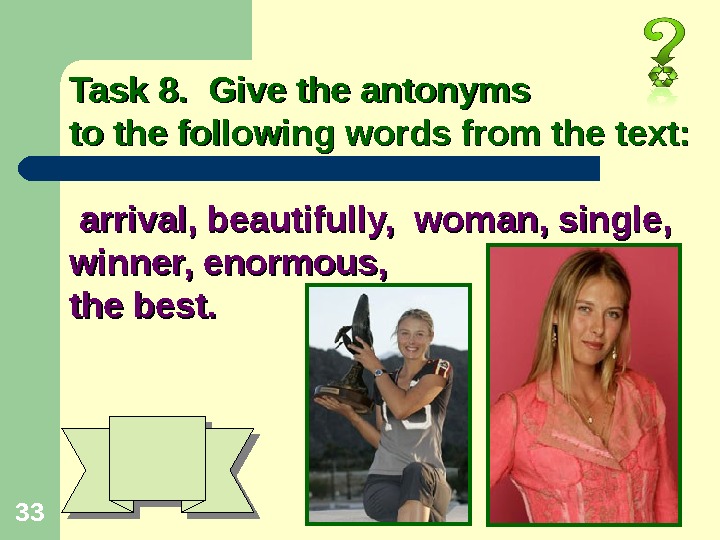 Task 8. Give the antonyms to the following words from the text:

arrival, beautifully, woman, single, winner, enormous, the best.

33